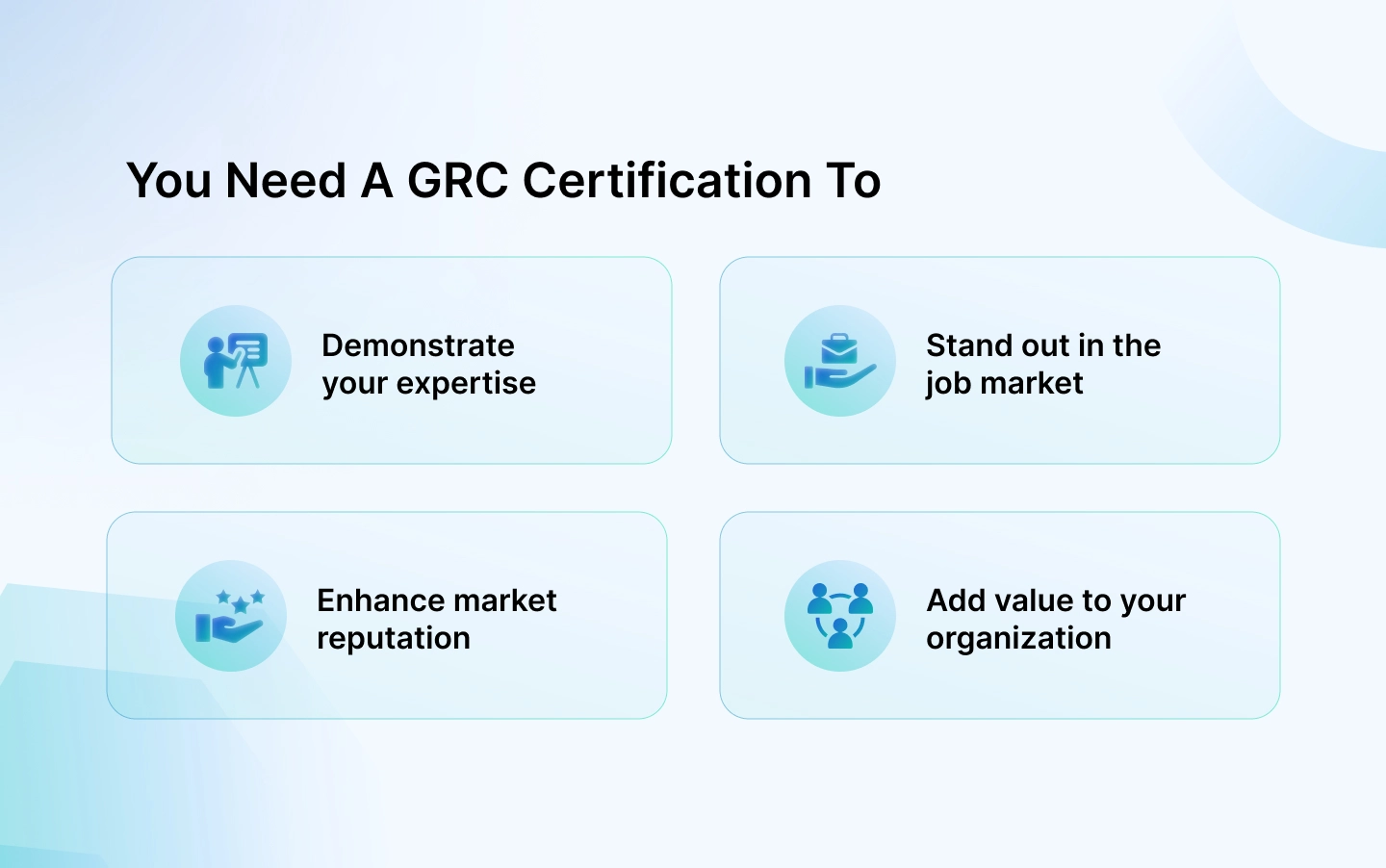 You Need A GRC Certification To

Demonstrate your expertise

Stand out in the job market

Enhance market reputation

Add value to your organization